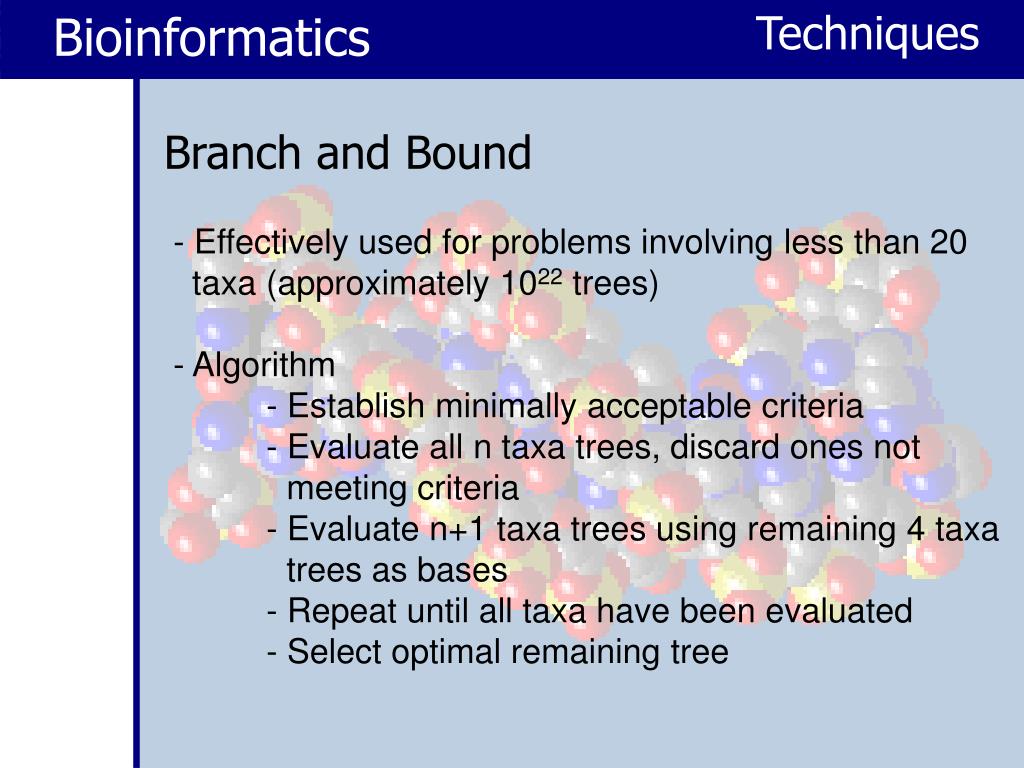 Bioinformatics

Techniques

Branch and Bound

- Effectively used for problems involving less than 20 taxa (approximately $10^{22}$ trees)

- Algorithm
- Establish minimally acceptable criteria
- Evaluate all n taxa trees, discard ones not meeting criteria
- Evaluate n+1 taxa trees using remaining 4 taxa trees as bases
- Repeat until all taxa have been evaluated
- Select optimal remaining tree